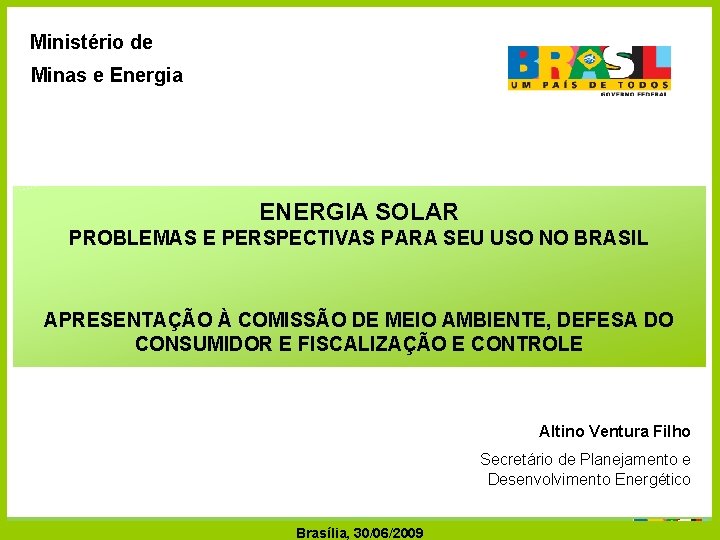 Ministério de
Minas e Energia

BRASIL
UM PAÍS DE TODOS
GOVERNO FEDERAL

ENERGIA SOLAR
PROBLEMAS E PERSPECTIVAS PARA SEU USO NO BRASIL

APRESENTAÇÃO À COMISSÃO DE MEIO AMBIENTE, DEFESA DO CONSUMIDOR E FISCALIZAÇÃO E CONTROLE

Altino Ventura Filho

Secretário de Planejamento e Desenvolvimento Energético

Brasília, 30/06/2009